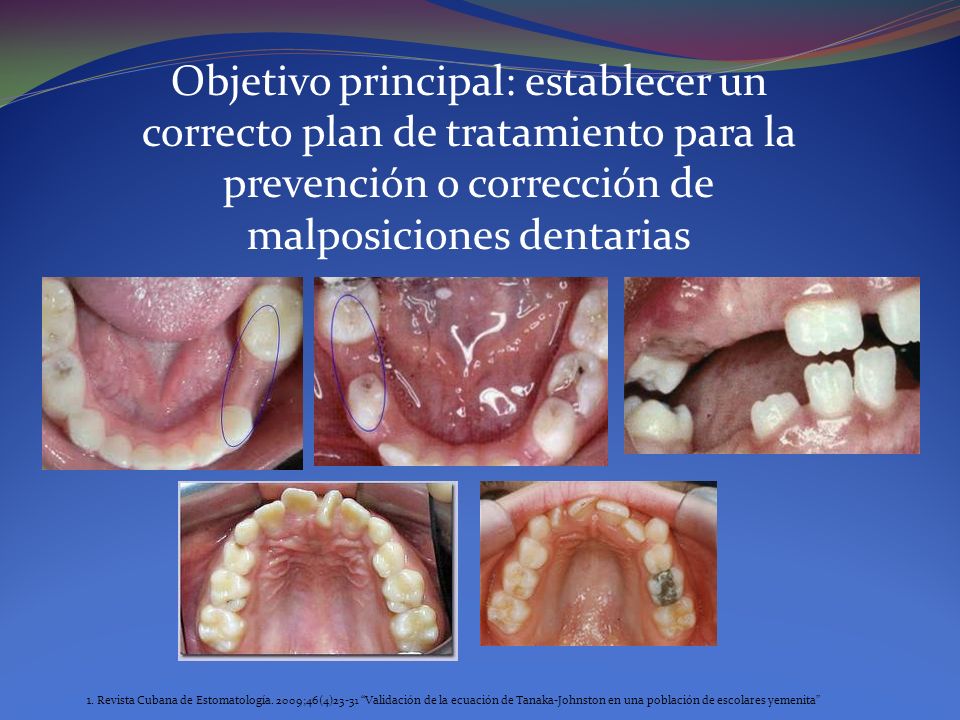 Objetivo principal: establecer un correcto plan de tratamiento para la prevención o corrección de malposiciones dentarias

1. Revista Cubana de Estomatología. 2009;46(4)23-31 "Validación de la ecuación de Tanaka-Johnston en una población de escolares yemenita"